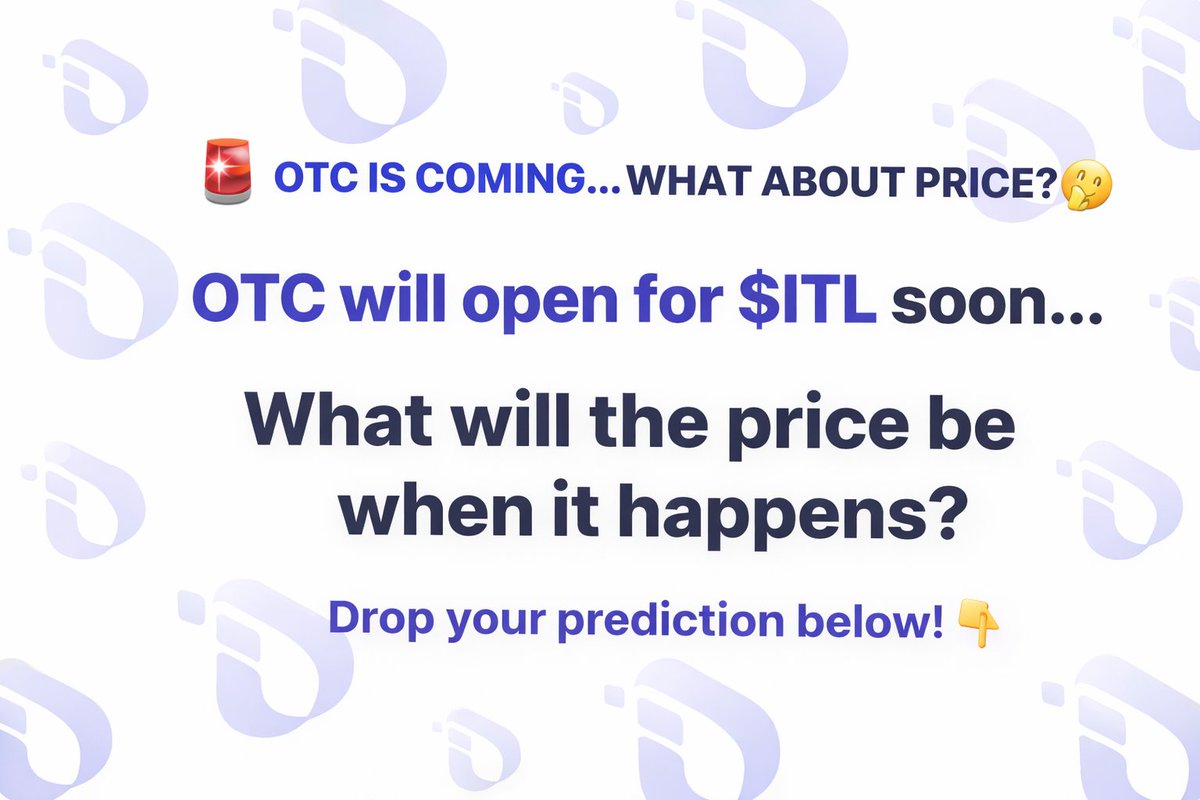 🚨 OTC IS COMING... WHAT ABOUT PRICE?🤔

OTC will open for \$ITL soon...

What will the price be when it happens?

Drop your prediction below! 👇